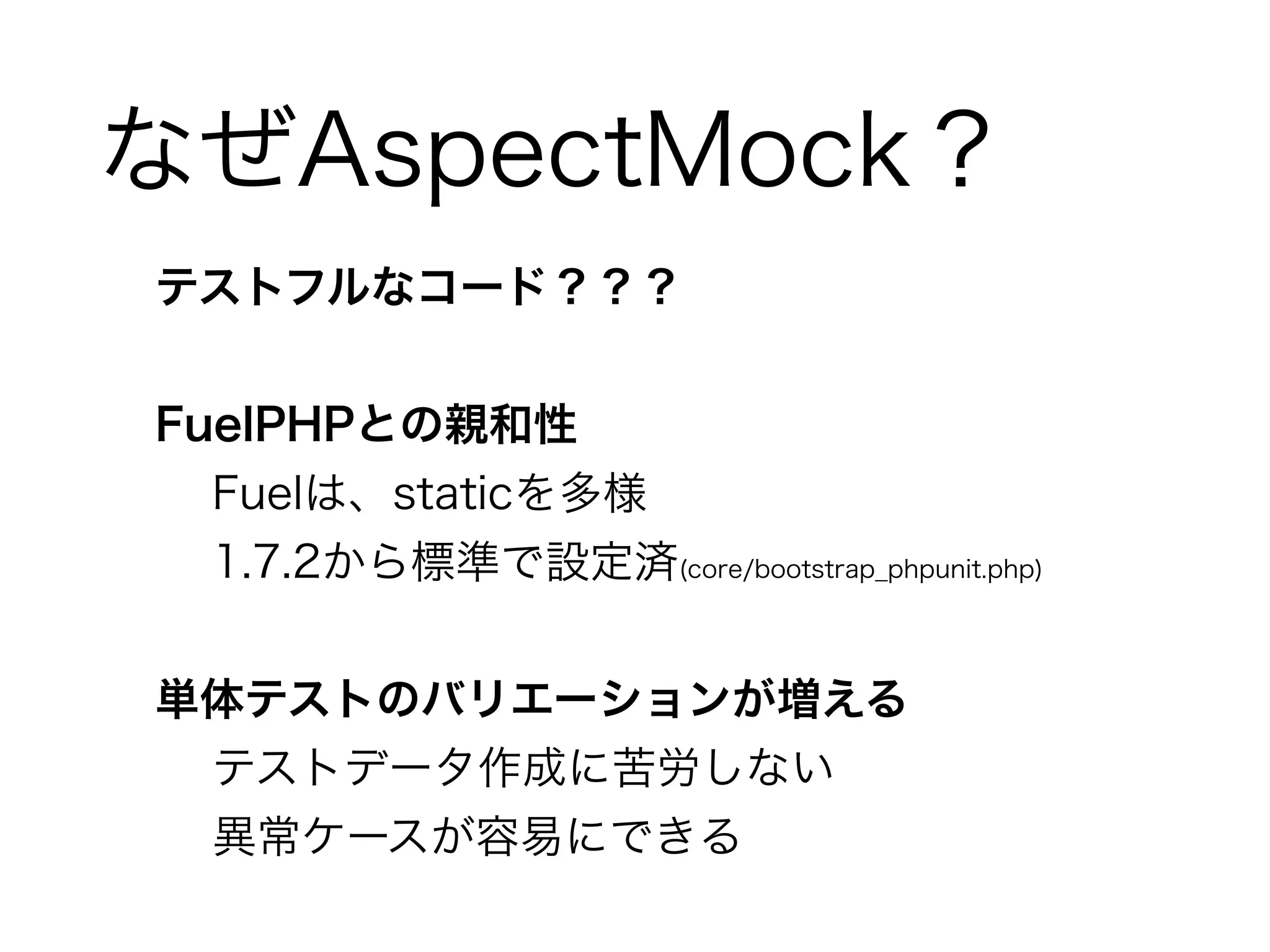 なぜAspectMock？

テストフルなコード？？？

FuelPHPとの親和性

Fuelは、staticを多様

1.7.2から標準で設定済(core/bootstrap_phpunit.php)

単体テストのバリエーションが増える

テストデータ作成に苦労しない

異常ケースが容易にできる